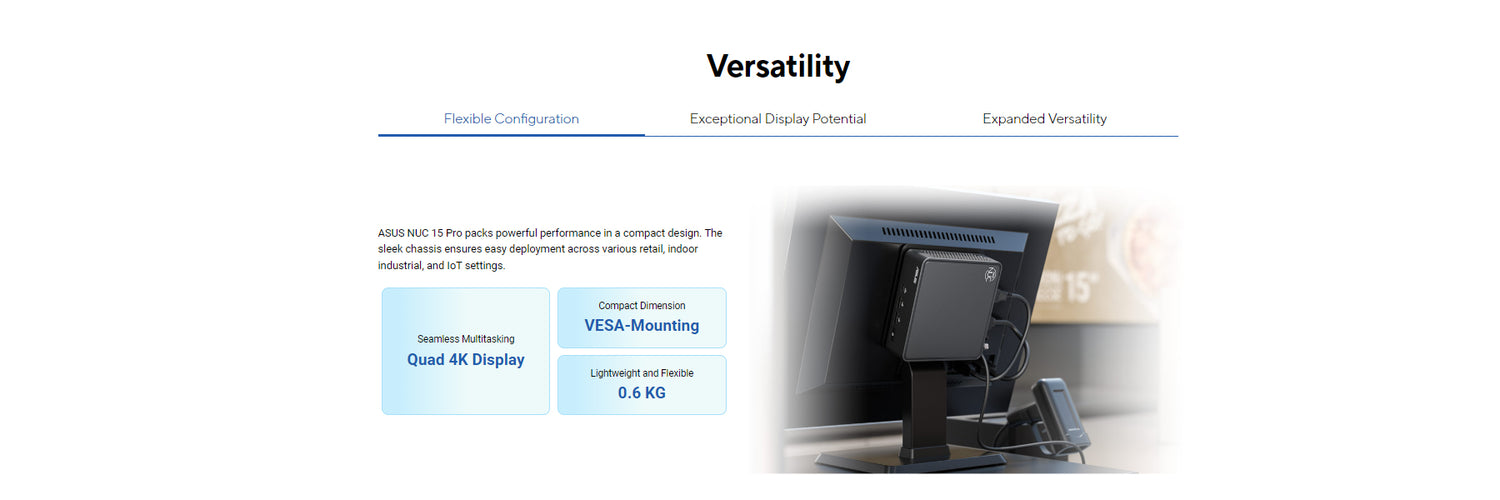 Versatility

Flexible Configuration

Exceptional Display Potential

Expanded Versatility

ASUS NUC 15 Pro packs powerful performance in a compact design. The sleek chassis ensures easy deployment across various retail, indoor industrial, and IoT settings.

Seamless Multitasking
Quad 4K Display

Compact Dimension
VESA-Mounting

Lightweight and Flexible
0.6 KG

15"